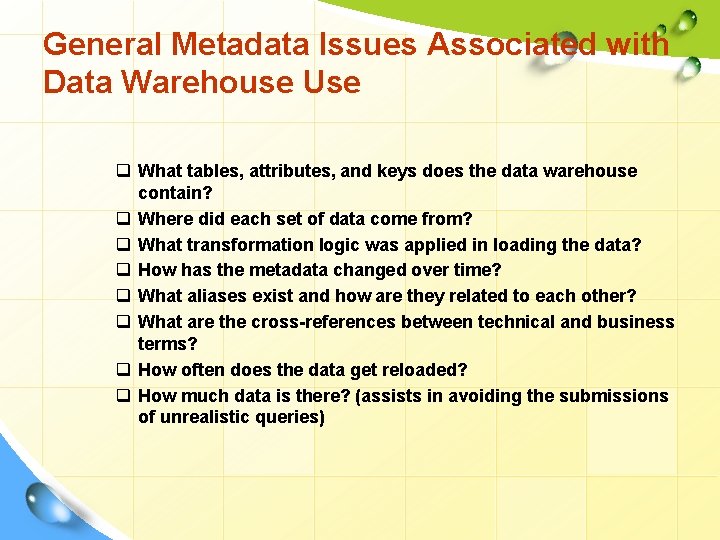 General Metadata Issues Associated with Data Warehouse Use

❑ What tables, attributes, and keys does the data warehouse contain?
❑ Where did each set of data come from?
❑ What transformation logic was applied in loading the data?
❑ How has the metadata changed over time?
❑ What aliases exist and how are they related to each other?
❑ What are the cross-references between technical and business terms?
❑ How often does the data get reloaded?
❑ How much data is there? (assists in avoiding the submissions of unrealistic queries)